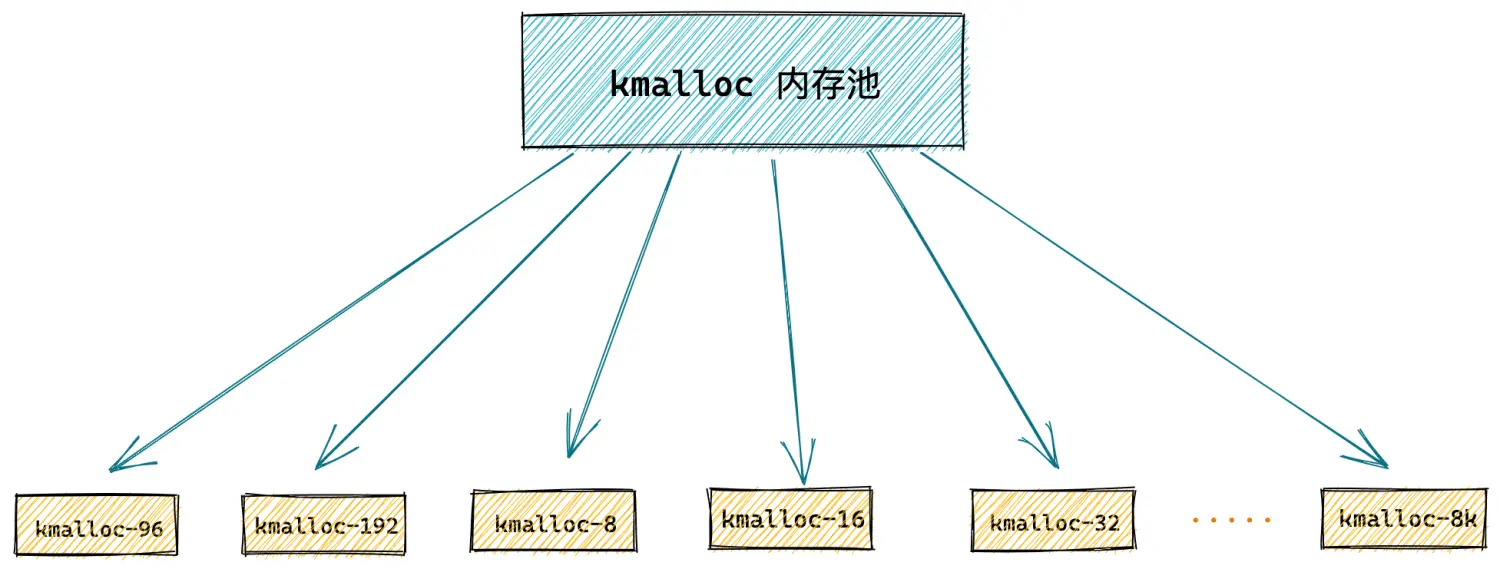 kmalloc 内存池

kmalloc-96

kmalloc-192

kmalloc-8

kmalloc-16

kmalloc-32

.....

kmalloc-8k